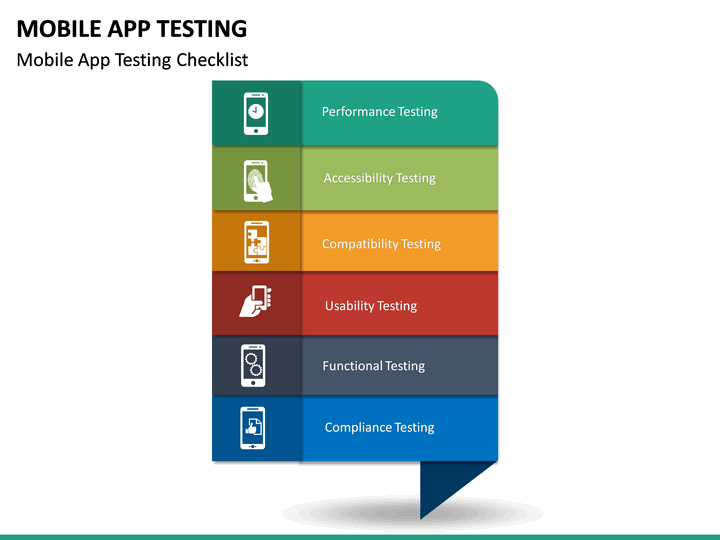 MOBILE APP TESTING
Mobile App Testing Checklist

Performance Testing

Accessibility Testing

Compatibility Testing

Usability Testing

Functional Testing

Compliance Testing